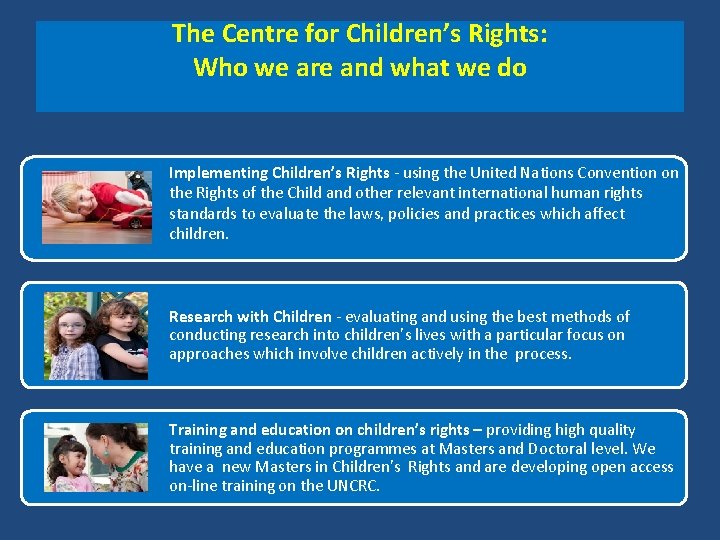 The Centre for Children's Rights:
Who we are and what we do

Implementing Children's Rights - using the United Nations Convention on the Rights of the Child and other relevant international human rights standards to evaluate the laws, policies and practices which affect children.

Research with Children - evaluating and using the best methods of conducting research into children's lives with a particular focus on approaches which involve children actively in the process.

Training and education on children's rights – providing high quality training and education programmes at Masters and Doctoral level. We have a new Masters in Children's Rights and are developing open access on-line training on the UNCRC.